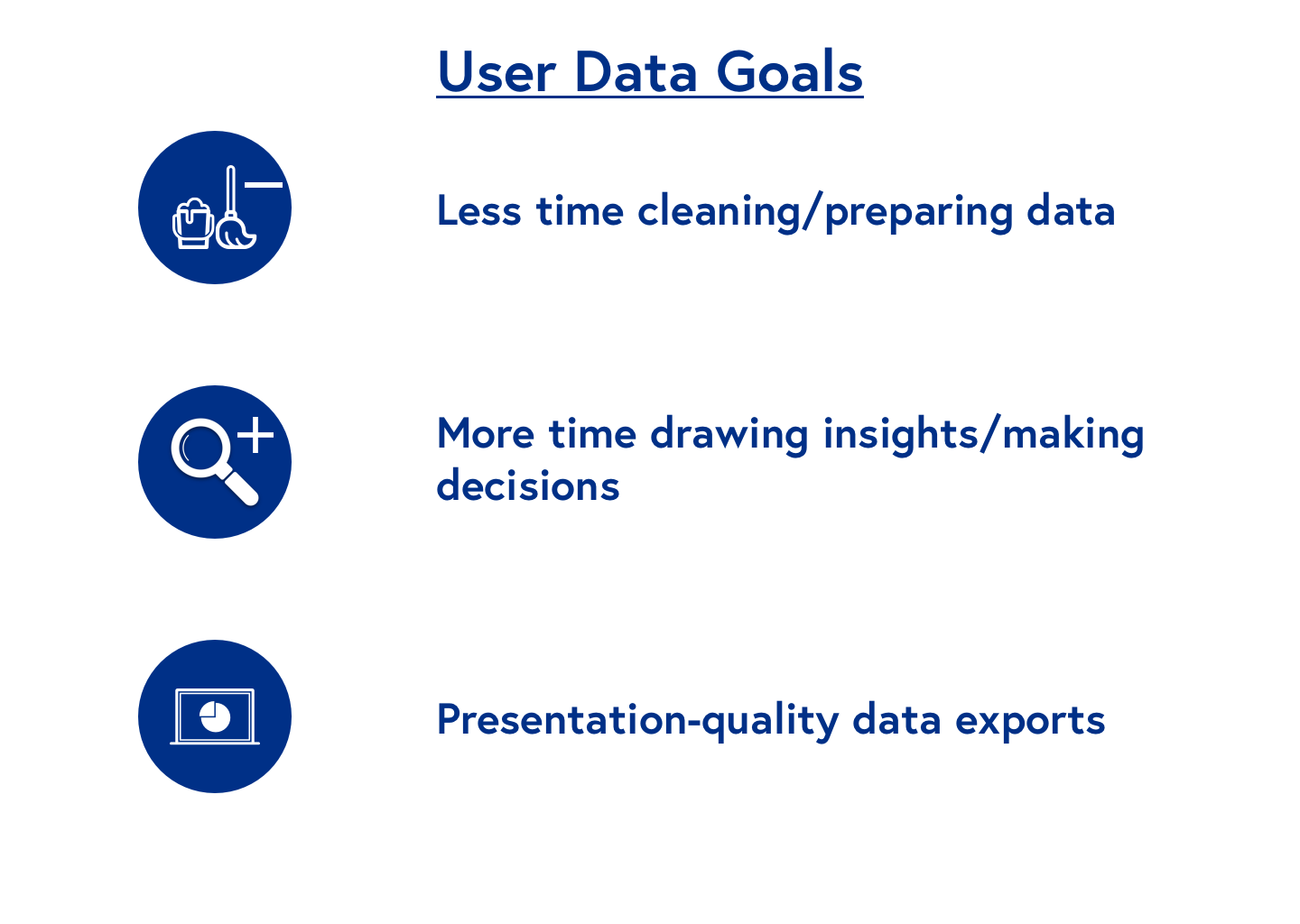 User Data Goals

Less time cleaning/preparing data

More time drawing insights/making decisions

Presentation-quality data exports